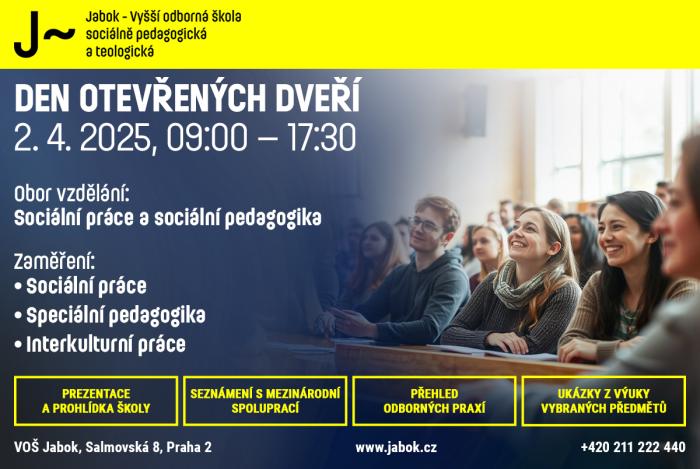 J~ Jabok - Vyšší odborná škola sociálně pedagogická a teologická

DEN OTEVŘENÝCH DVEŘÍ
2. 4. 2025, 09:00 – 17:30

Obor vzdělání:
Sociální práce a sociální pedagogika

Zaměření:
• Sociální práce
• Speciální pedagogika
• Interkulturní práce

PREZENTACE A PROHLÍDKA ŠKOLY

SEZNÁMENÍ S MEZINÁRODNÍ SPOLUPRACÍ

PŘEHLED ODBORNÝCH PRAXÍ

UKÁZKY Z VÝUKY VYBRANÝCH PŘEDMĚTŮ

VOŠ Jabok, Salmovská 8, Praha 2

www.jabok.cz

+420 211 222 440